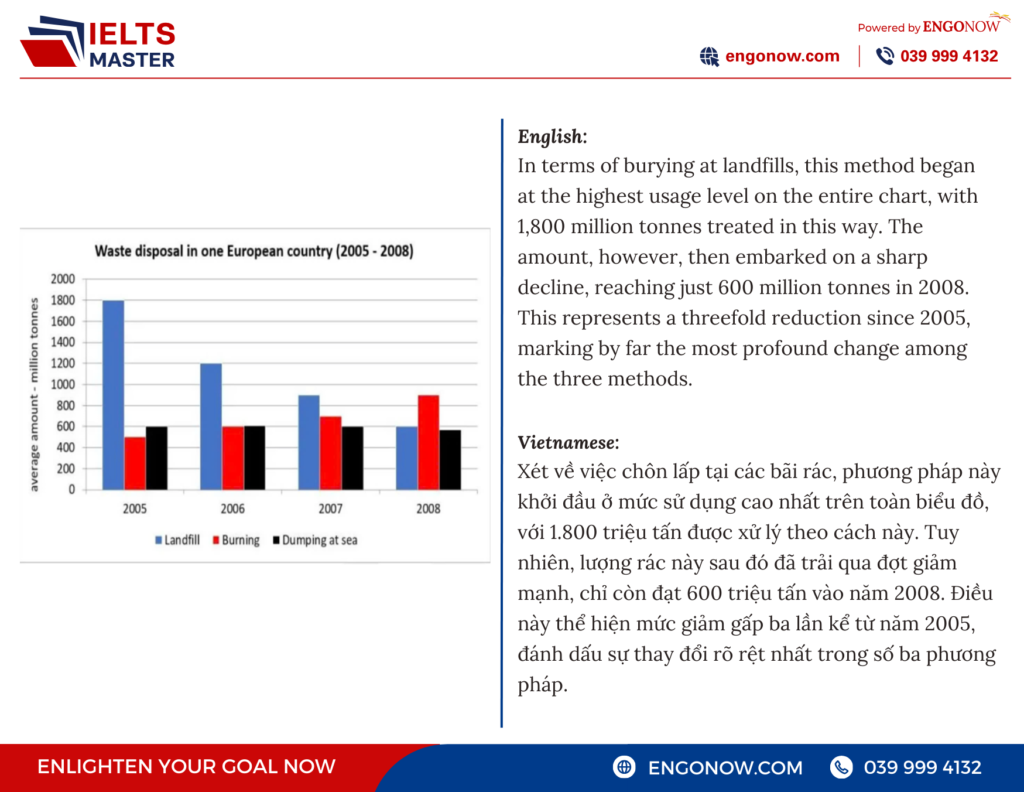 IELTS MASTER

Powered by ENGONOW

engonow.com | 039 999 4132

Waste disposal in one European country (2005 - 2008)

average amount - million tonnes

2000
1800
1600
1400
1200
1000
800
600
400
200
0

2005 2006 2007 2008

Landfill Burning Dumping at sea

English:
In terms of burying at landfills, this method began at the highest usage level on the entire chart, with 1,800 million tonnes treated in this way. The amount, however, then embarked on a sharp decline, reaching just 600 million tonnes in 2008. This represents a threefold reduction since 2005, marking by far the most profound change among the three methods.

Vietnamese:
Xét về việc chôn lấp tại các bãi rác, phương pháp này khởi đầu ở mức sử dụng cao nhất trên toàn biểu đồ, với 1.800 triệu tấn được xử lý theo cách này. Tuy nhiên, lượng rác này sau đó đã trải qua đợt giảm mạnh, chỉ còn đạt 600 triệu tấn vào năm 2008. Điều này thể hiện mức giảm gấp ba lần kể từ năm 2005, đánh dấu sự thay đổi rõ rệt nhất trong số ba phương pháp.

ENLIGHTEN YOUR GOAL NOW

ENGONOW.COM 039 999 4132